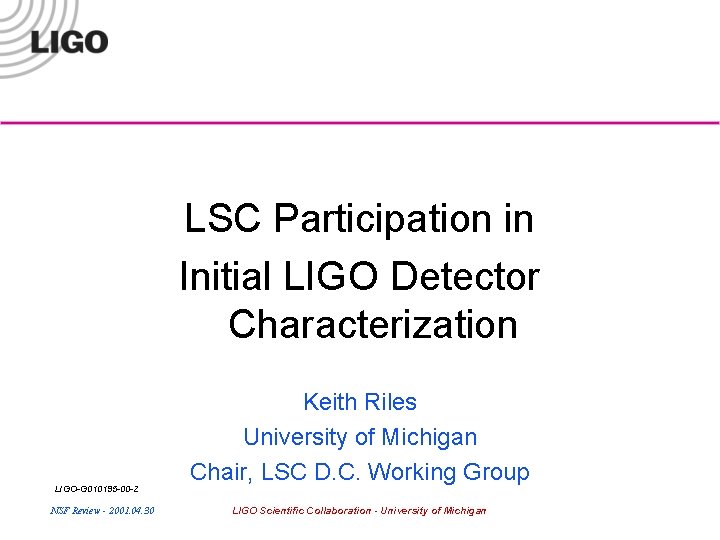 LIGO

LSC Participation in Initial LIGO Detector Characterization

Keith Riles
University of Michigan
Chair, LSC D.C. Working Group

LIGO-G010195-00-Z

NSF Review - 2001.04.30

LIGO Scientific Collaboration - University of Michigan